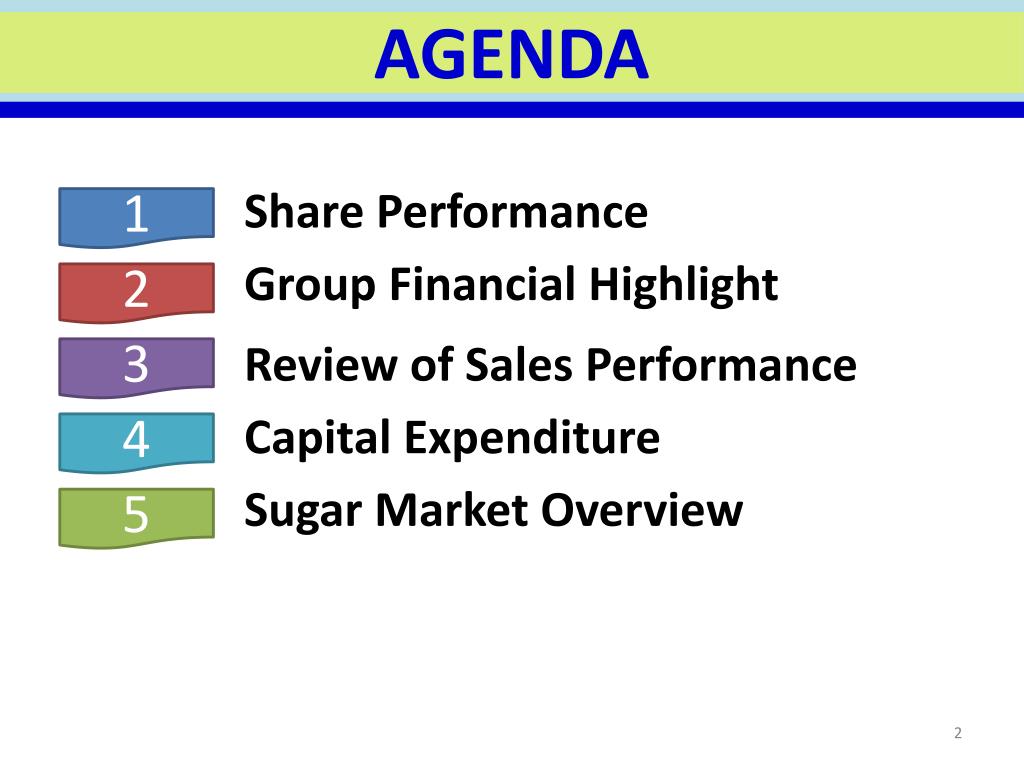 AGENDA

1 Share Performance

2 Group Financial Highlight

3 Review of Sales Performance

4 Capital Expenditure

5 Sugar Market Overview

2